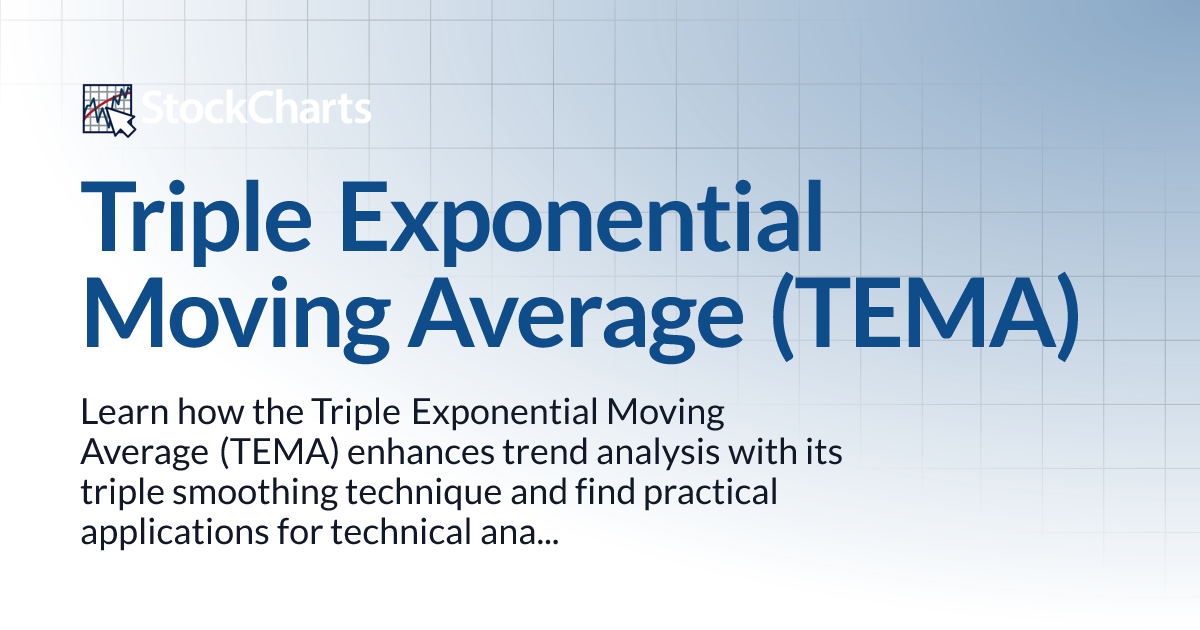 StockCharts

Triple Exponential Moving Average (TEMA)

Learn how the Triple Exponential Moving Average (TEMA) enhances trend analysis with its triple smoothing technique and find practical applications for technical ana...